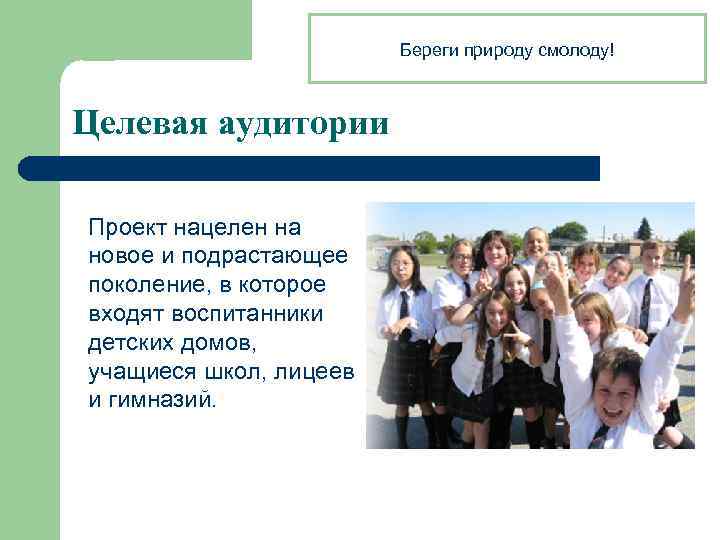 Береги природу смолоду!

Целевая аудитории

Проект нацелен на новое и подрастающее поколение, в которое входят воспитанники детских домов, учащиеся школ, лицеев и гимназий.